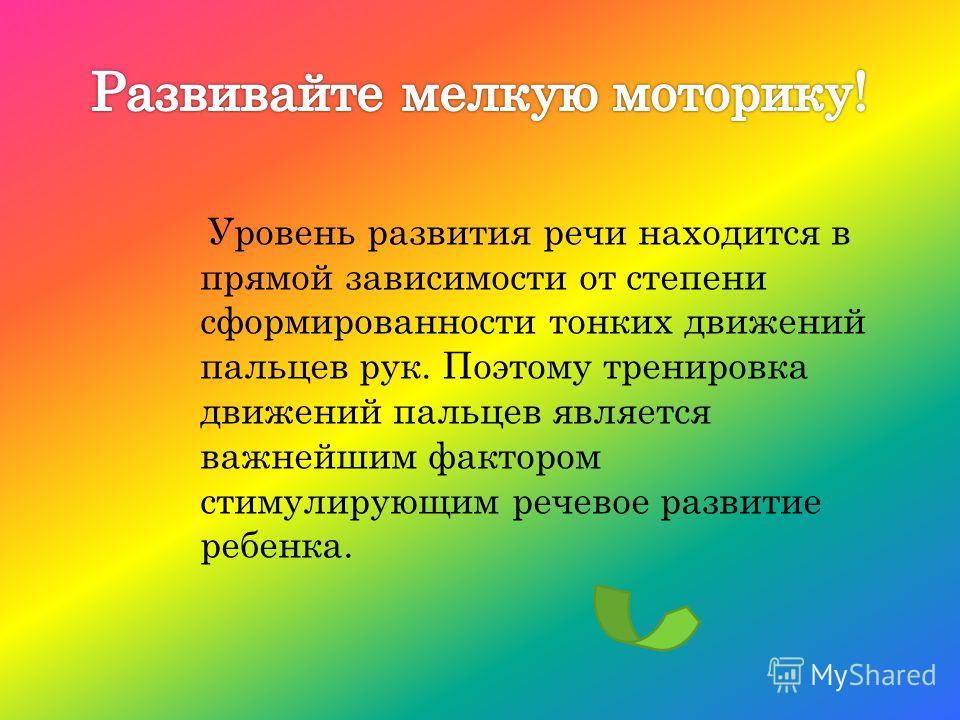 Развивайте мелкую моторику!

Уровень развития речи находится в прямой зависимости от степени сформированности тонких движений пальцев рук. Поэтому тренировка движений пальцев является важнейшим фактором стимулирующим речевое развитие ребенка.

MyShared